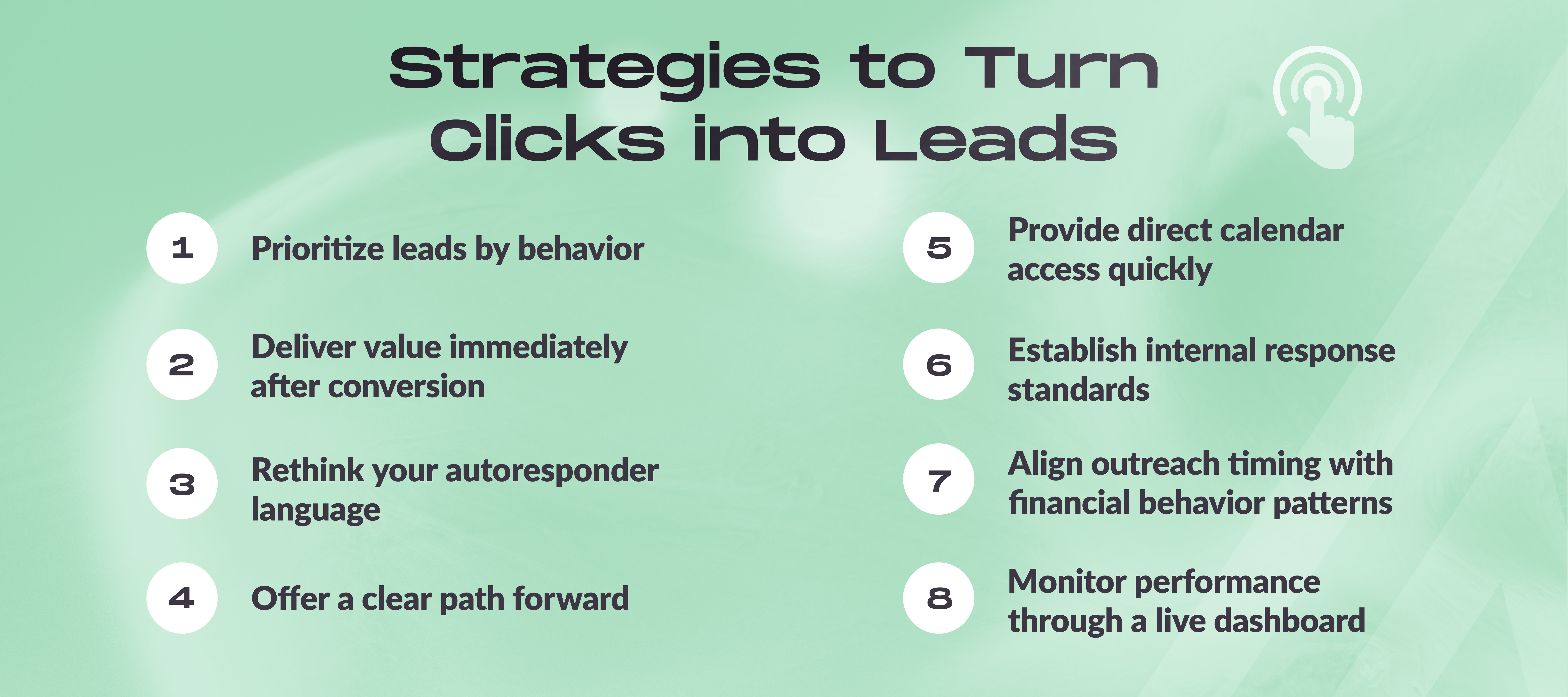 Strategies to Turn Clicks into Leads

1 Prioritize leads by behavior

2 Deliver value immediately after conversion

3 Rethink your autoresponder language

4 Offer a clear path forward

5 Provide direct calendar access quickly

6 Establish internal response standards

7 Align outreach timing with financial behavior patterns

8 Monitor performance through a live dashboard